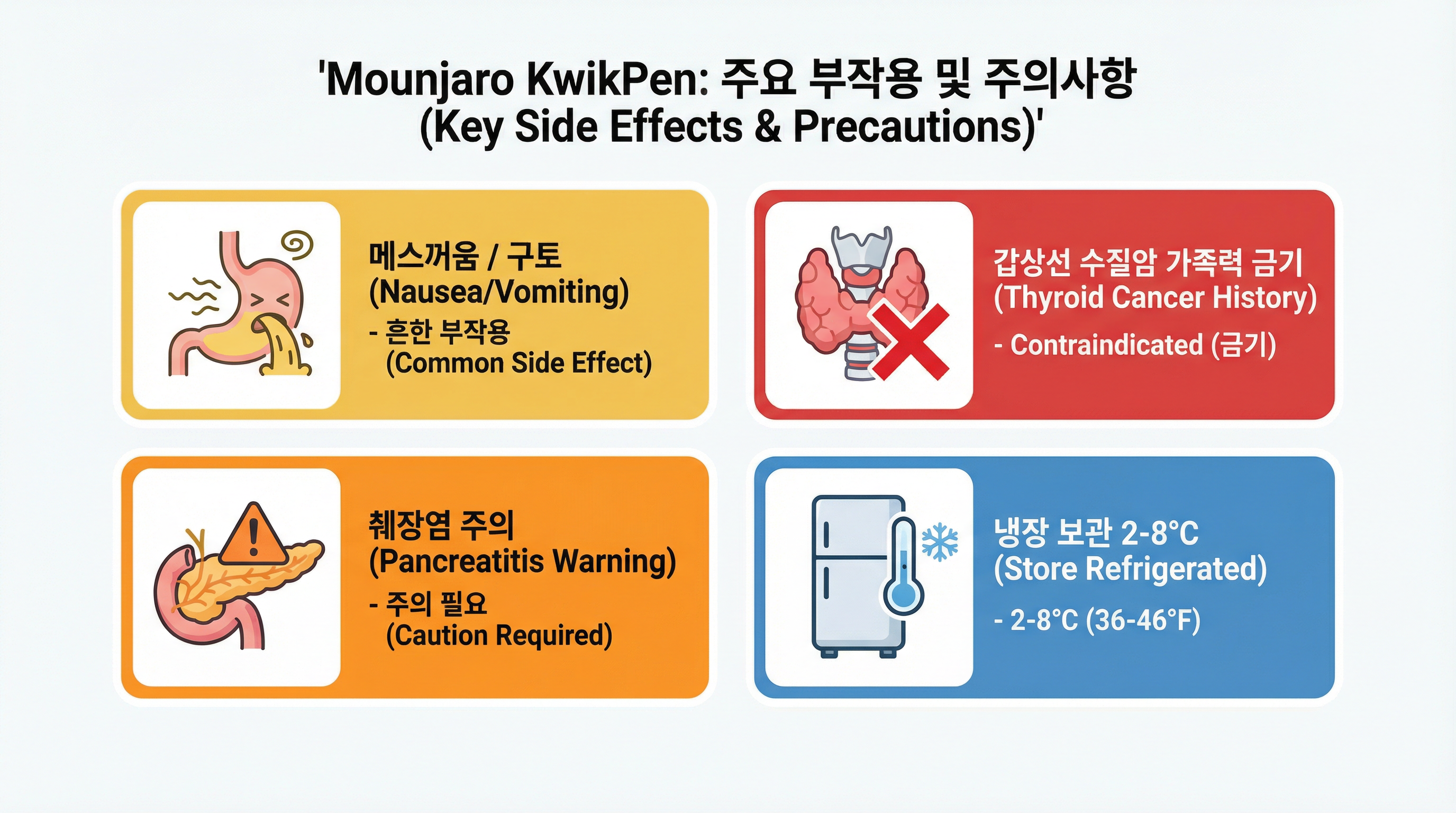 'Mounjaro KwikPen: 주요 부작용 및 주의사항
(Key Side Effects & Precautions)'

메스꺼움 / 구토
(Nausea/Vomiting)
- 흔한 부작용
(Common Side Effect)

갑상선 수질암 가족력 금기
(Thyroid Cancer History)
- Contraindicated (금기)

췌장염 주의
(Pancreatitis Warning)
- 주의 필요
(Caution Required)

냉장 보관 2-8°C
(Store Refrigerated)
- 2-8°C (36-46°F)